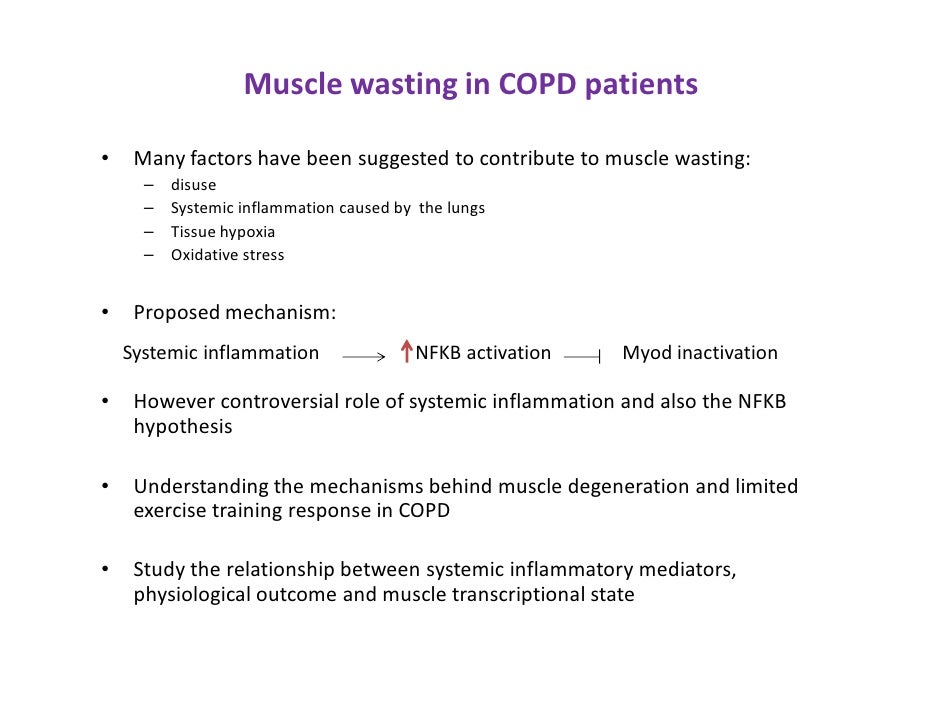 Muscle wasting in COPD patients

• Many factors have been suggested to contribute to muscle wasting:
– disuse
– Systemic inflammation caused by the lungs
– Tissue hypoxia
– Oxidative stress

• Proposed mechanism:

Systemic inflammation $\rightarrow$ $\uparrow$NFKB activation $\dashv$ Myod inactivation

• However controversial role of systemic inflammation and also the NFKB hypothesis

• Understanding the mechanisms behind muscle degeneration and limited exercise training response in COPD

• Study the relationship between systemic inflammatory mediators, physiological outcome and muscle transcriptional state